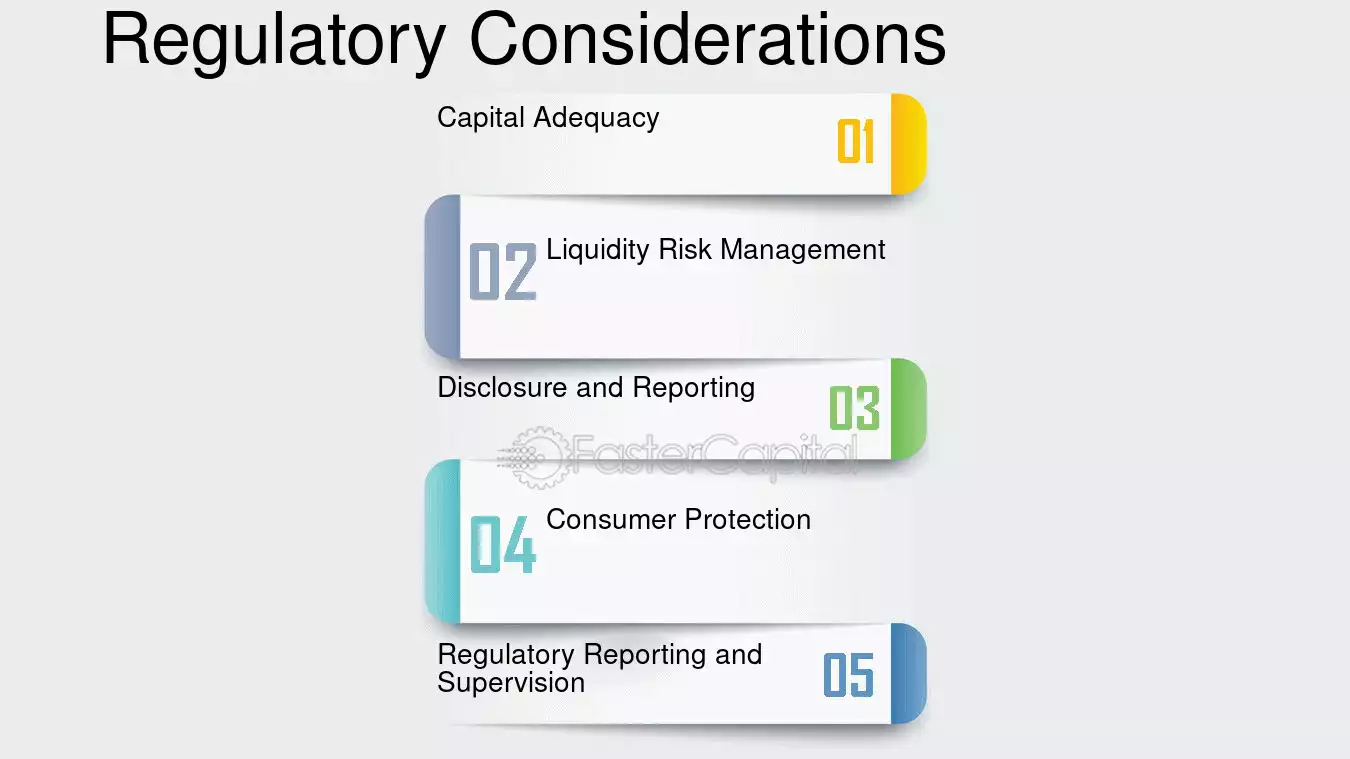 Regulatory Considerations

Capital Adequacy

01

02

Liquidity Risk Management

Disclosure and Reporting

03

FasterCapital

04

Consumer Protection

Regulatory Reporting and Supervision

05